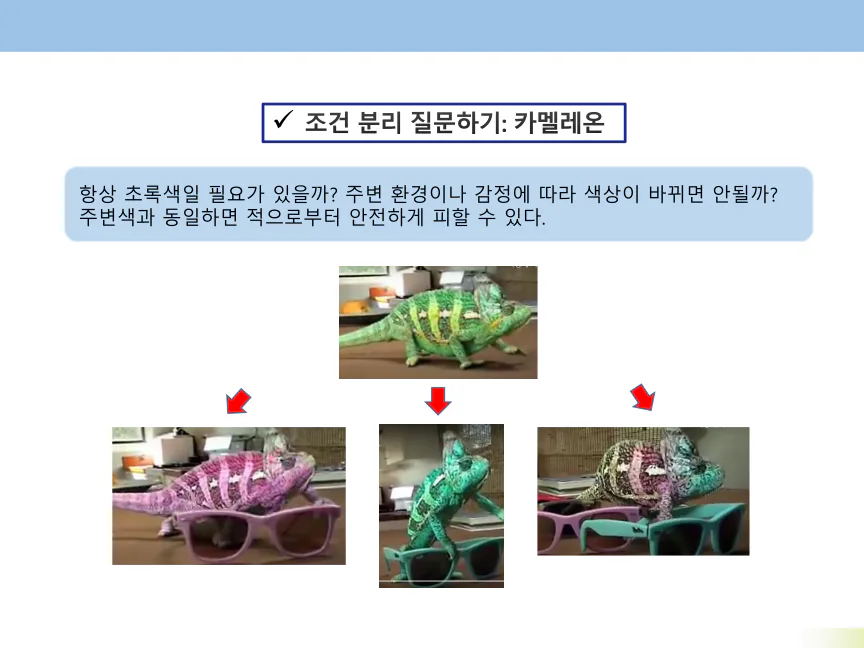 ✓ 조건 분리 질문하기: 카멜레온

항상 초록색일 필요가 있을까? 주변 환경이나 감정에 따라 색상이 바뀌면 안될까? 주변색과 동일하면 적으로부터 안전하게 피할 수 있다.